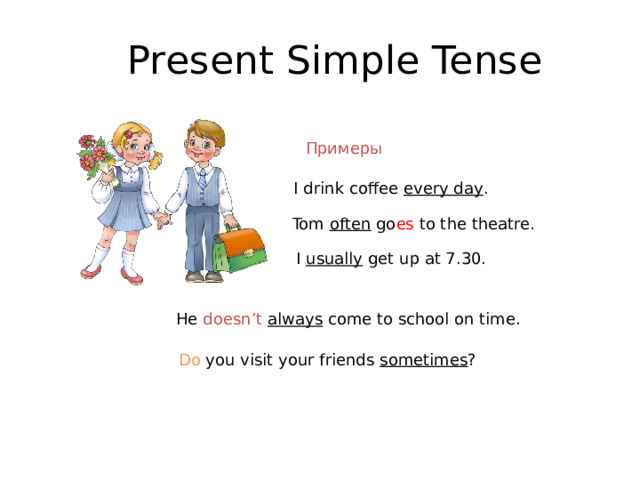 Present Simple Tense

Примеры

I drink coffee every day.

Tom often goes to the theatre.

I usually get up at 7.30.

He doesn’t always come to school on time.

Do you visit your friends sometimes?